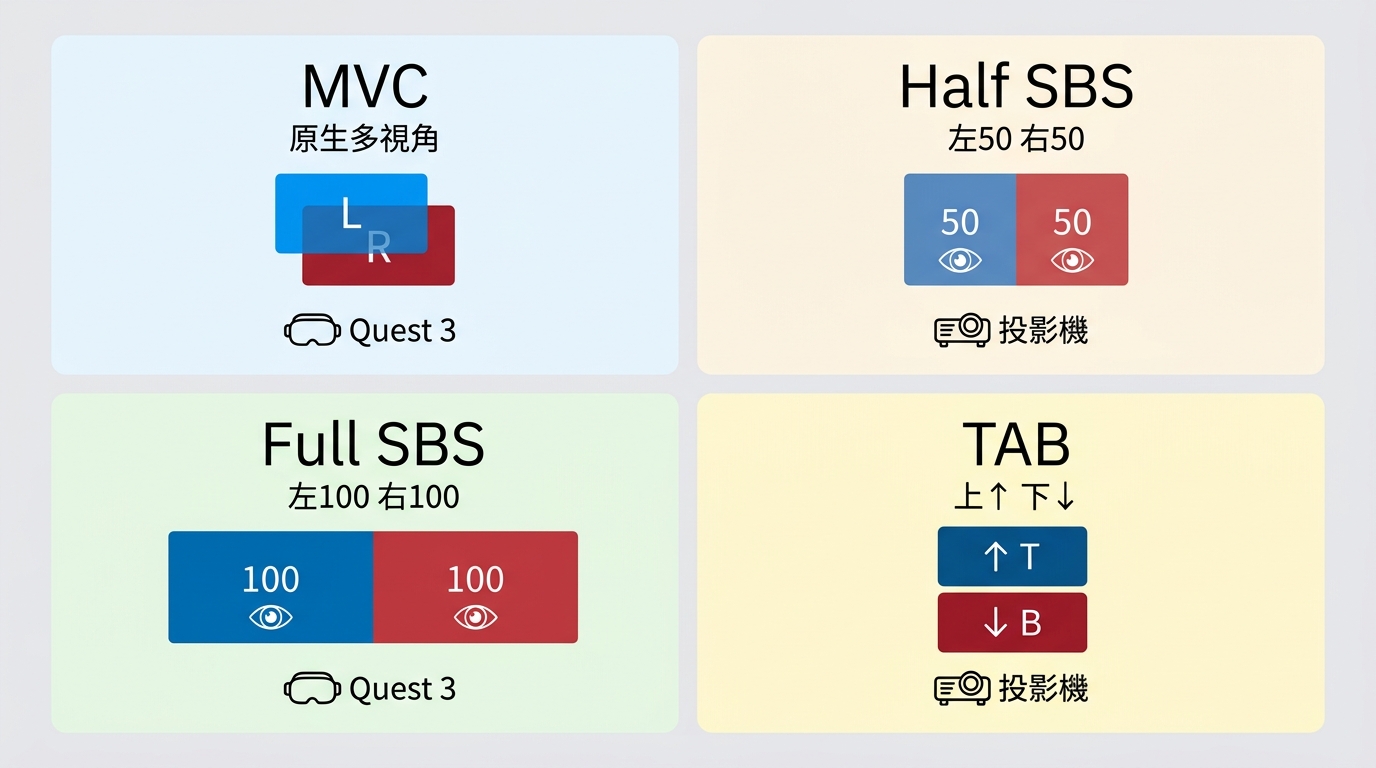 MVC
原生多視角

L
R

Quest 3

Half SBS
左50 右50

50
50

投影機

Full SBS
左100 右100

100
100

Quest 3

TAB
上↑ 下↓

↑ T
↓ B

投影機